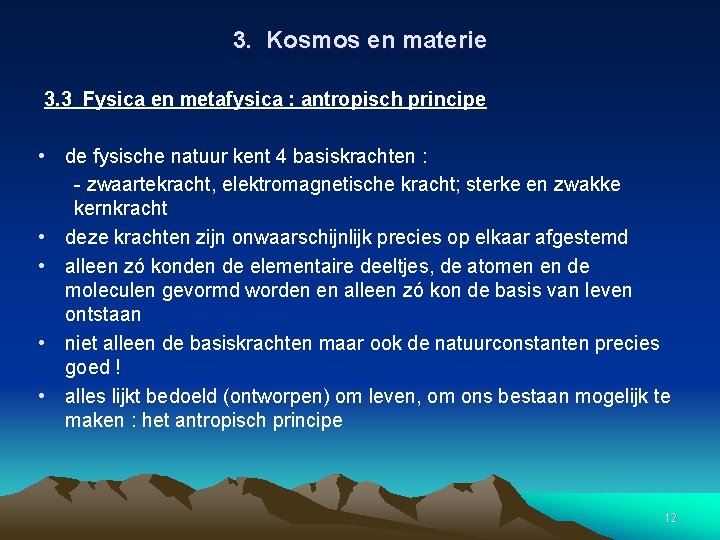 3. Kosmos en materie

3.3 Fysica en metafysica : antropisch principe

• de fysische natuur kent 4 basiskrachten :
- zwaartekracht, elektromagnetische kracht; sterke en zwakke kernkracht

• deze krachten zijn onwaarschijnlijk precies op elkaar afgestemd

• alleen zó konden de elementaire deeltjes, de atomen en de moleculen gevormd worden en alleen zó kon de basis van leven ontstaan

• niet alleen de basiskrachten maar ook de natuurconstanten precies goed !

• alles lijkt bedoeld (ontworpen) om leven, om ons bestaan mogelijk te maken : het antropisch principe

12